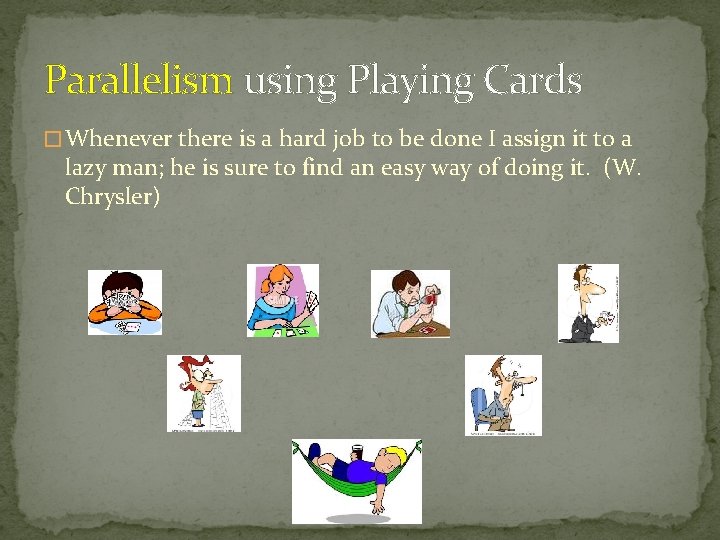 Parallelism using Playing Cards

□ Whenever there is a hard job to be done I assign it to a lazy man; he is sure to find an easy way of doing it. (W. Chrysler)